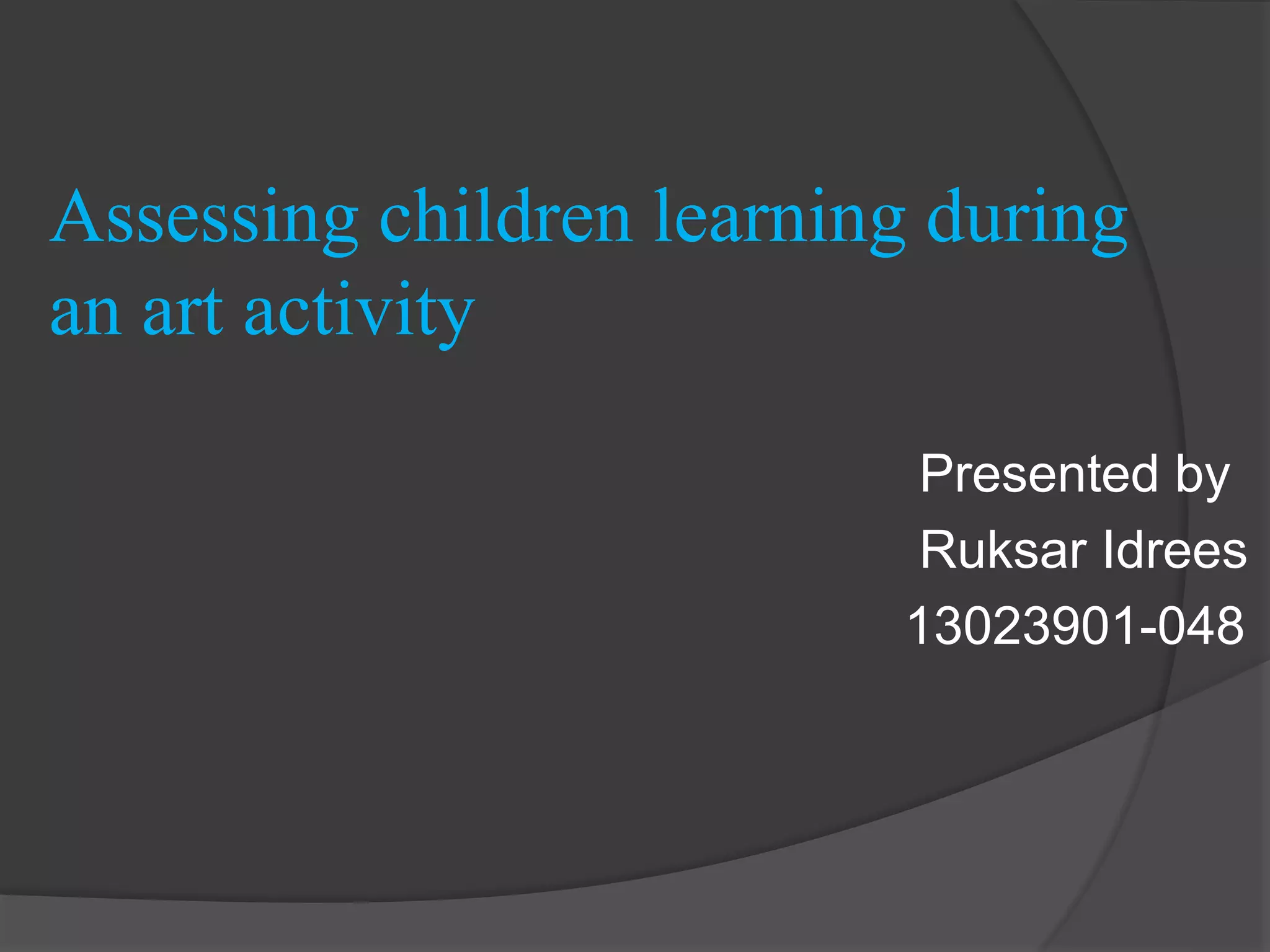 Assessing children learning during an art activity

Presented by
Ruksar Idrees
13023901-048